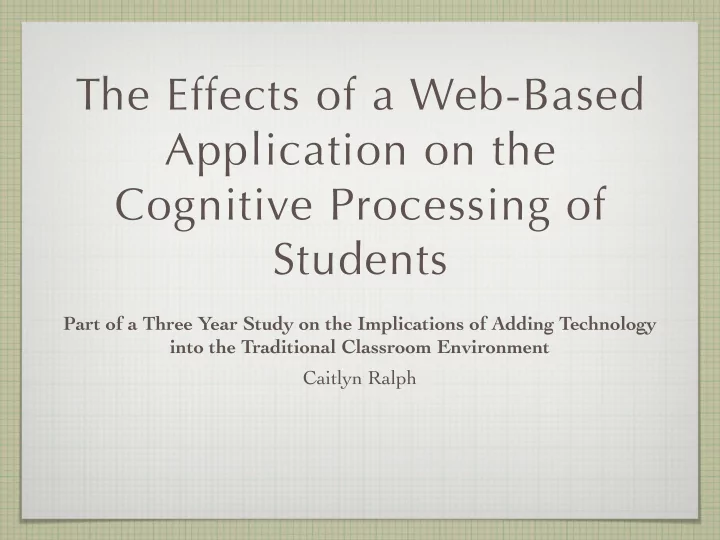 The Effects of a Web-Based Application on the Cognitive Processing of Students

Part of a Three Year Study on the Implications of Adding Technology into the Traditional Classroom Environment

Caitlyn Ralph